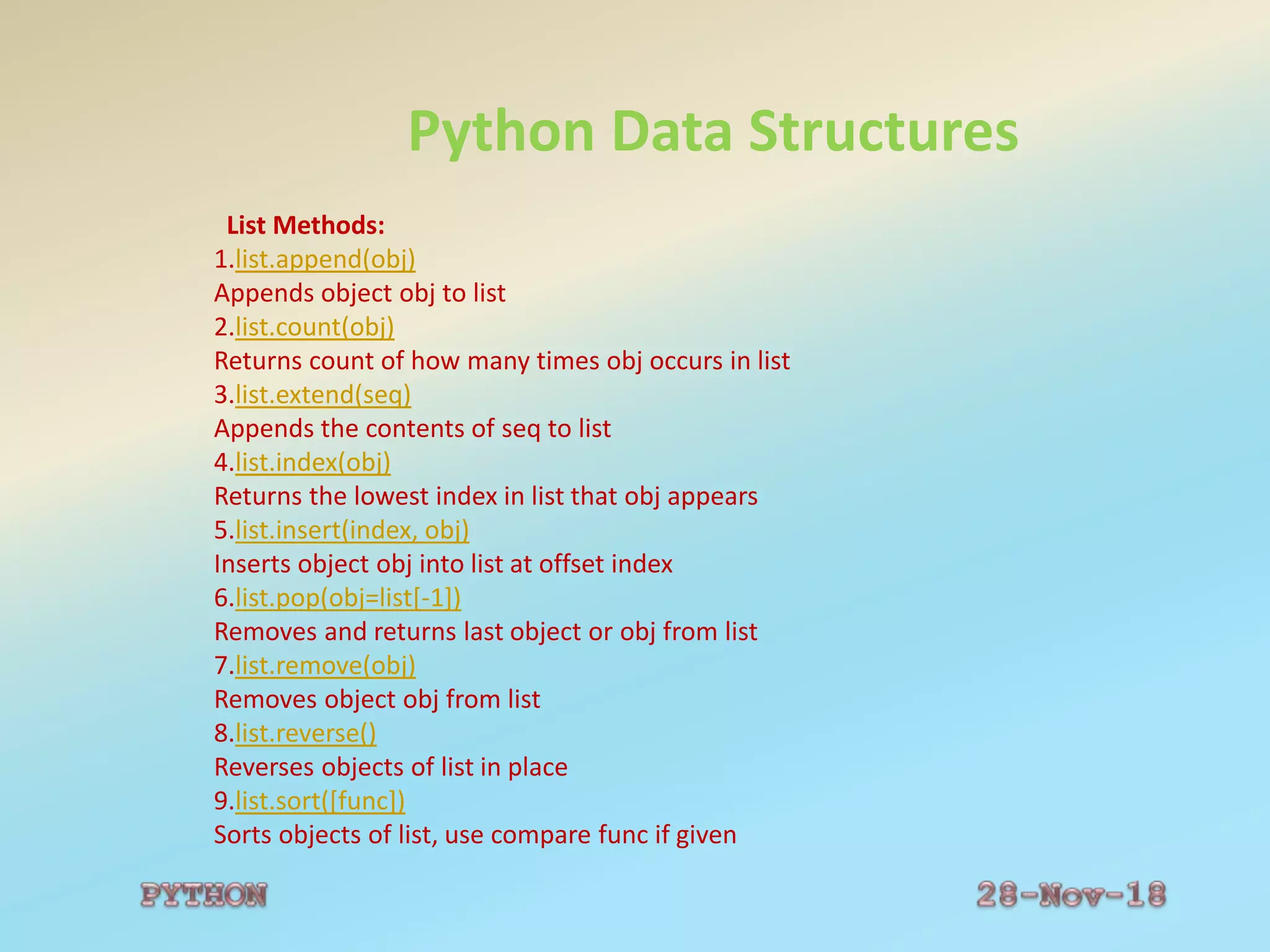 Python Data Structures

List Methods:
1.list.append(obj)
Appends object obj to list
2.list.count(obj)
Returns count of how many times obj occurs in list
3.list.extend(seq)
Appends the contents of seq to list
4.list.index(obj)
Returns the lowest index in list that obj appears
5.list.insert(index, obj)
Inserts object obj into list at offset index
6.list.pop(obj=list[-1])
Removes and returns last object or obj from list
7.list.remove(obj)
Removes object obj from list
8.list.reverse()
Reverses objects of list in place
9.list.sort([func])
Sorts objects of list, use compare func if given

PYTHON

28-Nov-18